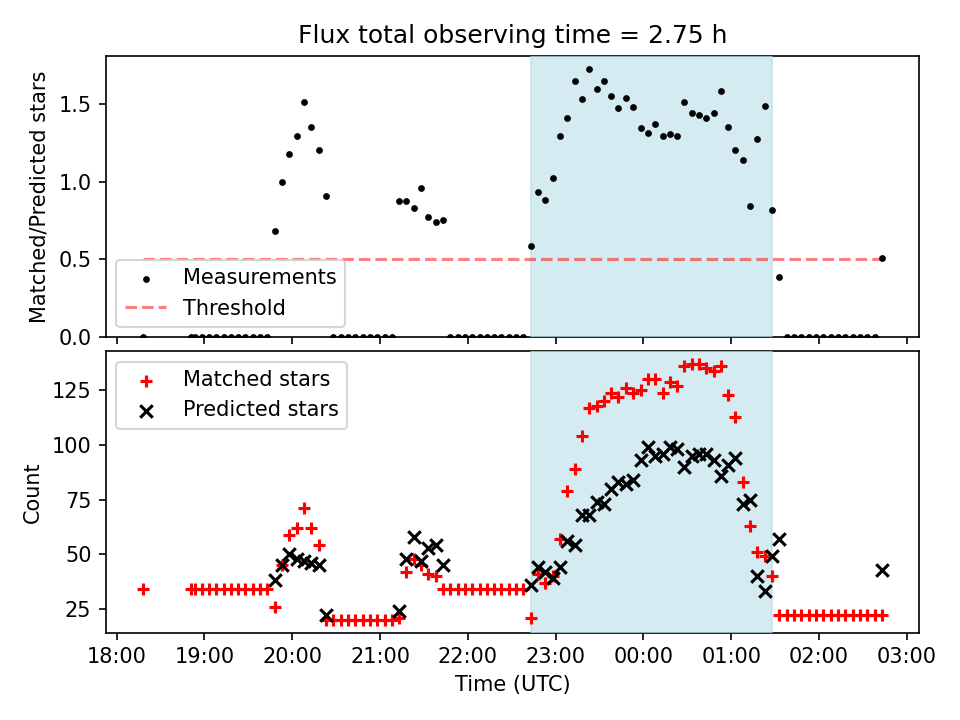 Flux total observing time = 2.75 h

Matched/Predicted stars

1.5
1.0
0.5
0.0

Measurements
Threshold

Count

125
100
75
50
25

Matched stars
Predicted stars

18:00 19:00 20:00 21:00 22:00 23:00 00:00 01:00 02:00 03:00

Time (UTC)